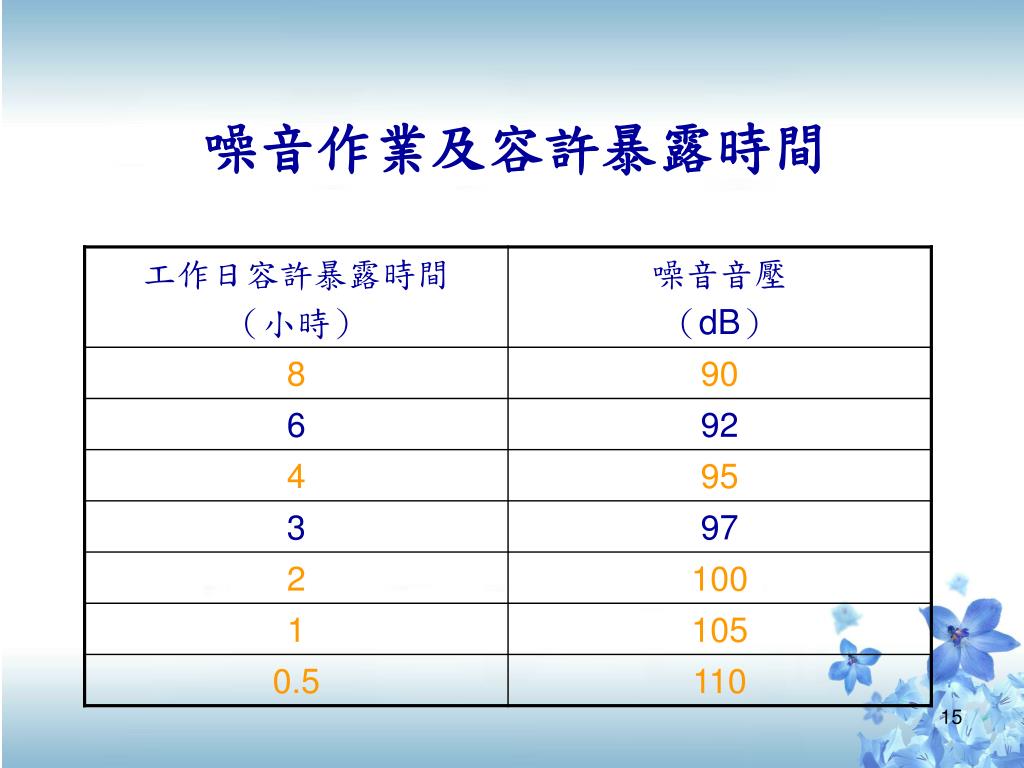 噪音作業及容許暴露時間

| 工作日容許暴露時間（小時） | 噪音音壓（dB） |
|---|---|
| 8 | 90 |
| 6 | 92 |
| 4 | 95 |
| 3 | 97 |
| 2 | 100 |
| 1 | 105 |
| 0.5 | 110 |

15